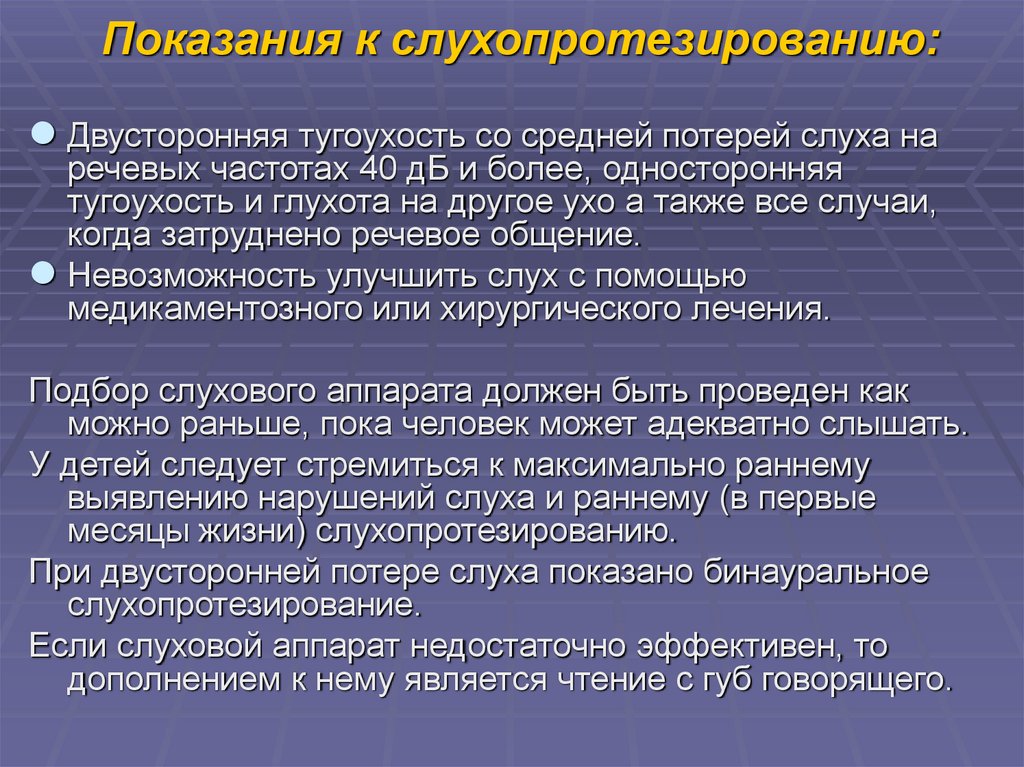 Показания к слухопротезированию:

Двусторонняя тугоухость со средней потерей слуха на речевых частотах 40 дБ и более, односторонняя тугоухость и глухота на другое ухо а также все случаи, когда затруднено речевое общение.

Невозможность улучшить слух с помощью медикаментозного или хирургического лечения.

Подбор слухового аппарата должен быть проведен как можно раньше, пока человек может адекватно слышать.

У детей следует стремиться к максимально раннему выявлению нарушений слуха и раннему (в первые месяцы жизни) слухопротезированию.

При двусторонней потере слуха показано бинауральное слухопротезирование.

Если слуховой аппарат недостаточно эффективен, то дополнением к нему является чтение с губ говорящего.